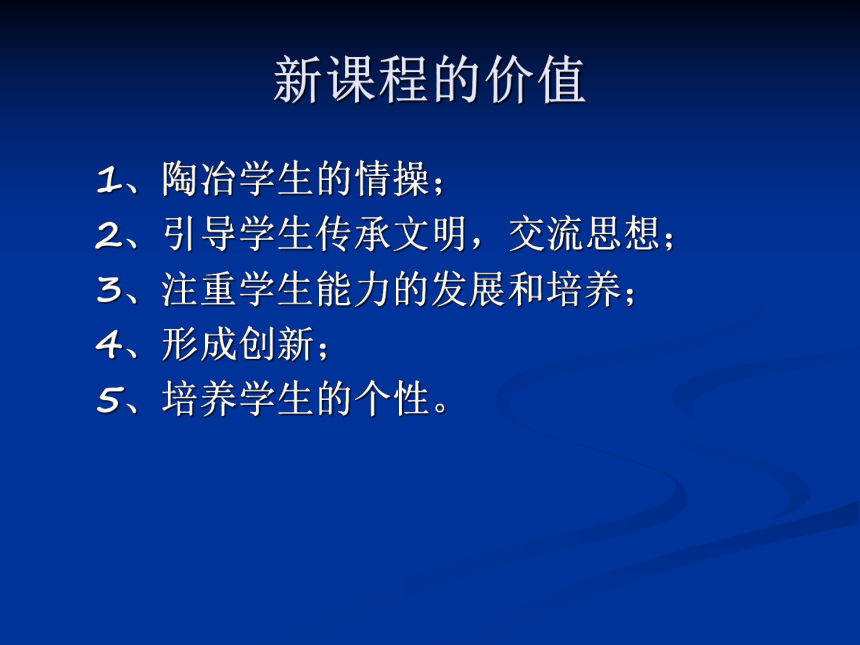 新课程的价值

1、陶冶学生的情操；
2、引导学生传承文明，交流思想；
3、注重学生能力的发展和培养；
4、形成创新；
5、培养学生的个性。